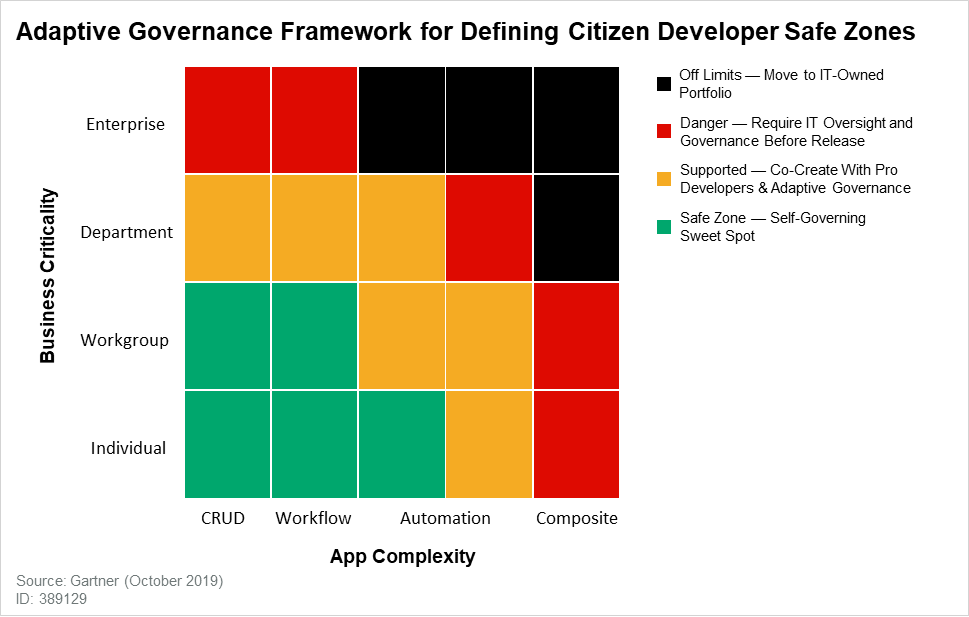 Adaptive Governance Framework for Defining Citizen Developer Safe Zones

Business Criticality

Enterprise

Department

Workgroup

Individual

CRUD Workflow Automation Composite

App Complexity

Off Limits — Move to IT-Owned Portfolio

Danger — Require IT Oversight and Governance Before Release

Supported — Co-Create With Pro Developers & Adaptive Governance

Safe Zone — Self-Governing Sweet Spot

Source: Gartner (October 2019)
ID: 389129